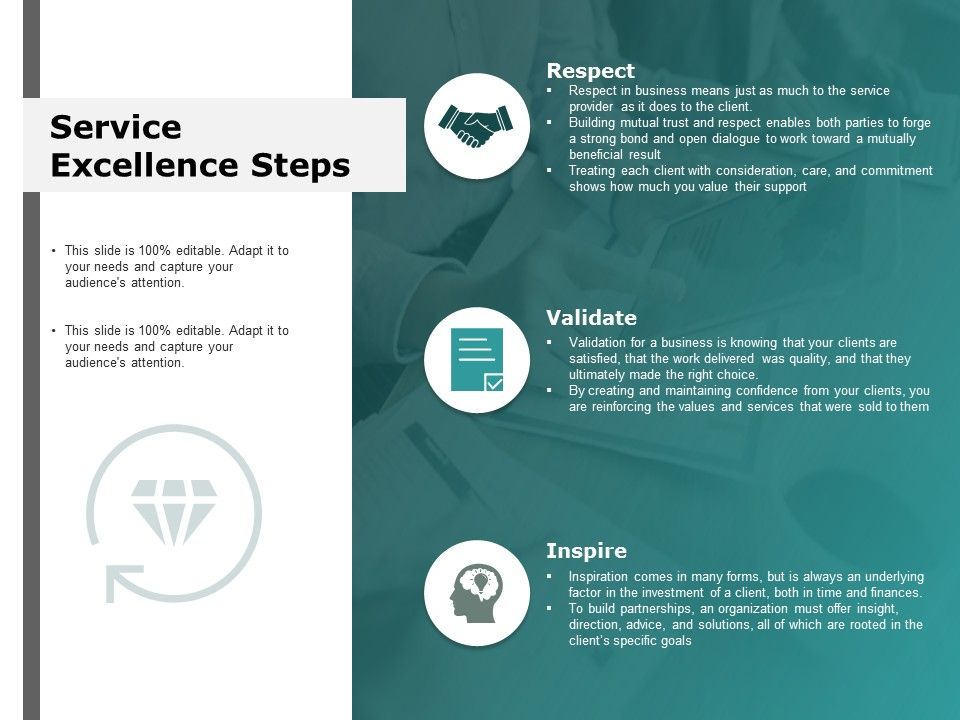 Service Excellence Steps

• This slide is 100% editable. Adapt it to your needs and capture your audience's attention.

• This slide is 100% editable. Adapt it to your needs and capture your audience's attention.

Respect

▪ Respect in business means just as much to the service provider as it does to the client.
▪ Building mutual trust and respect enables both parties to forge a strong bond and open dialogue to work toward a mutually beneficial result
▪ Treating each client with consideration, care, and commitment shows how much you value their support

Validate

▪ Validation for a business is knowing that your clients are satisfied, that the work delivered was quality, and that they ultimately made the right choice.
▪ By creating and maintaining confidence from your clients, you are reinforcing the values and services that were sold to them

Inspire

▪ Inspiration comes in many forms, but is always an underlying factor in the investment of a client, both in time and finances.
▪ To build partnerships, an organization must offer insight, direction, advice, and solutions, all of which are rooted in the client's specific goals